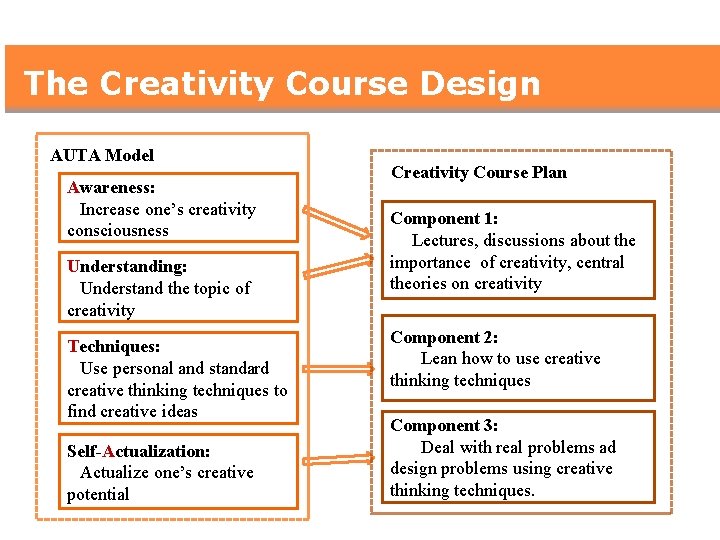 The Creativity Course Design

AUTA Model

Awareness:
Increase one's creativity consciousness

Understanding:
Understand the topic of creativity

Techniques:
Use personal and standard creative thinking techniques to find creative ideas

Self-Actualization:
Actualize one's creative potential

Creativity Course Plan

Component 1:
Lectures, discussions about the importance of creativity, central theories on creativity

Component 2:
Lean how to use creative thinking techniques

Component 3:
Deal with real problems ad design problems using creative thinking techniques.